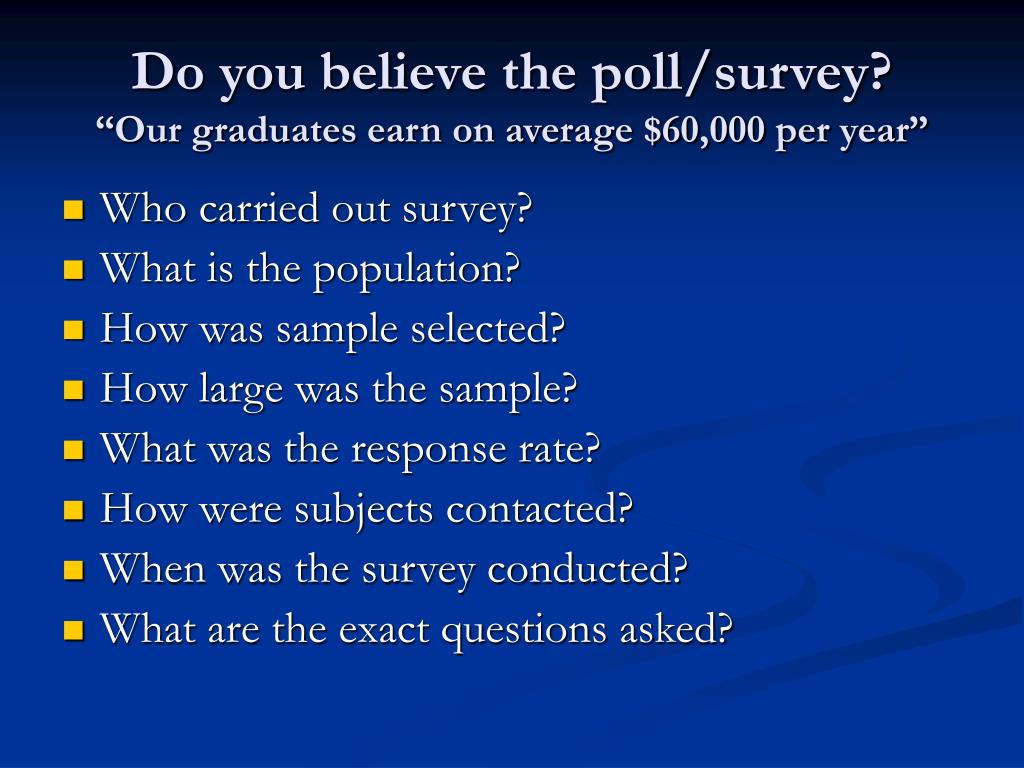 Do you believe the poll/survey?
“Our graduates earn on average \$60,000 per year”

- Who carried out survey?
- What is the population?
- How was sample selected?
- How large was the sample?
- What was the response rate?
- How were subjects contacted?
- When was the survey conducted?
- What are the exact questions asked?